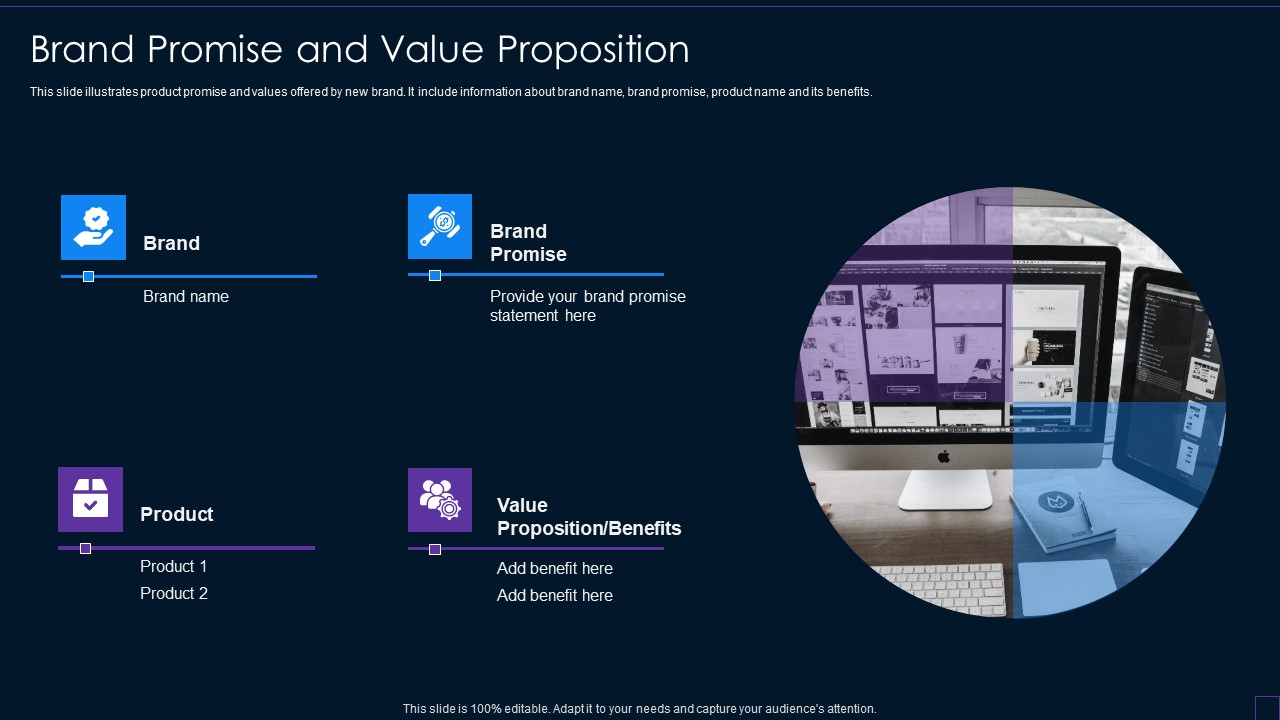 Brand Promise and Value Proposition

This slide illustrates product promise and values offered by new brand. It include information about brand name, brand promise, product name and its benefits.

Brand

Brand name

Brand Promise

Provide your brand promise statement here

Product

Product 1

Product 2

Value Proposition/Benefits

Add benefit here

Add benefit here

This slide is 100% editable. Adapt it to your needs and capture your audience's attention.